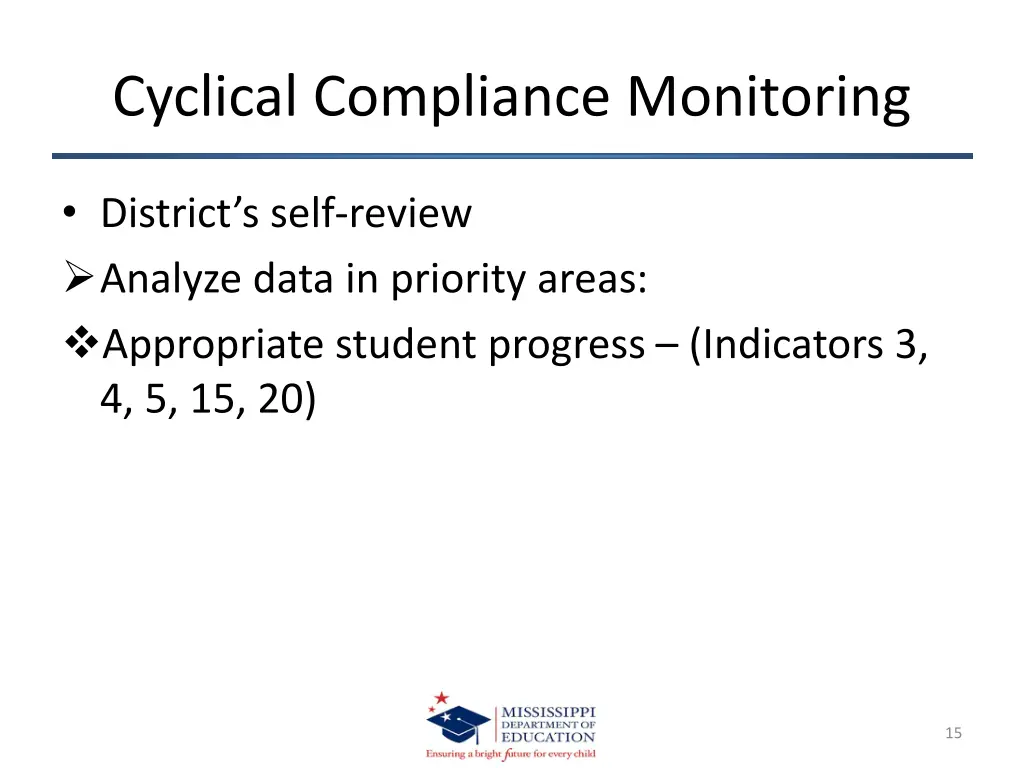 Cyclical Compliance Monitoring

• District's self-review

➢ Analyze data in priority areas:

❖ Appropriate student progress – (Indicators 3, 4, 5, 15, 20)

MISSISSIPPI DEPARTMENT OF EDUCATION
Ensuring a bright future for every child

15